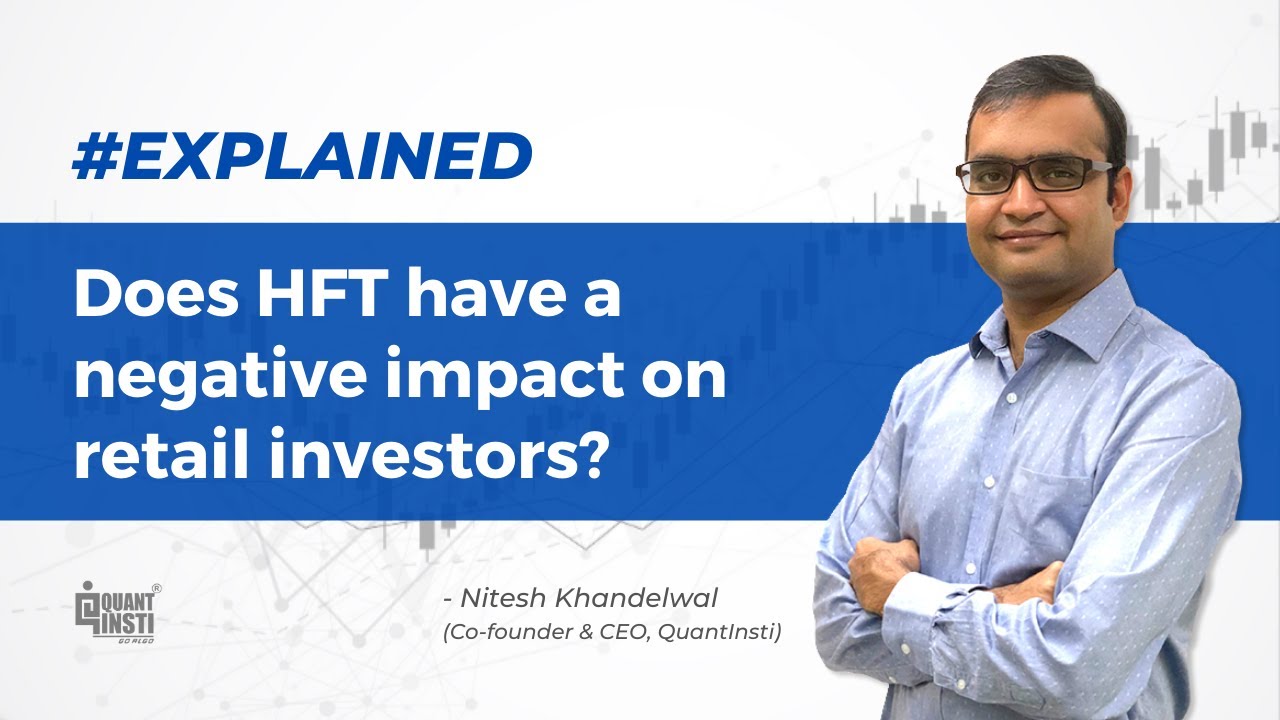 #EXPLAINED

Does HFT have a negative impact on retail investors?

QUANT INSTI®
GO ALGO

- Nitesh Khandelwal
(Co-founder & CEO, QuantInsti)